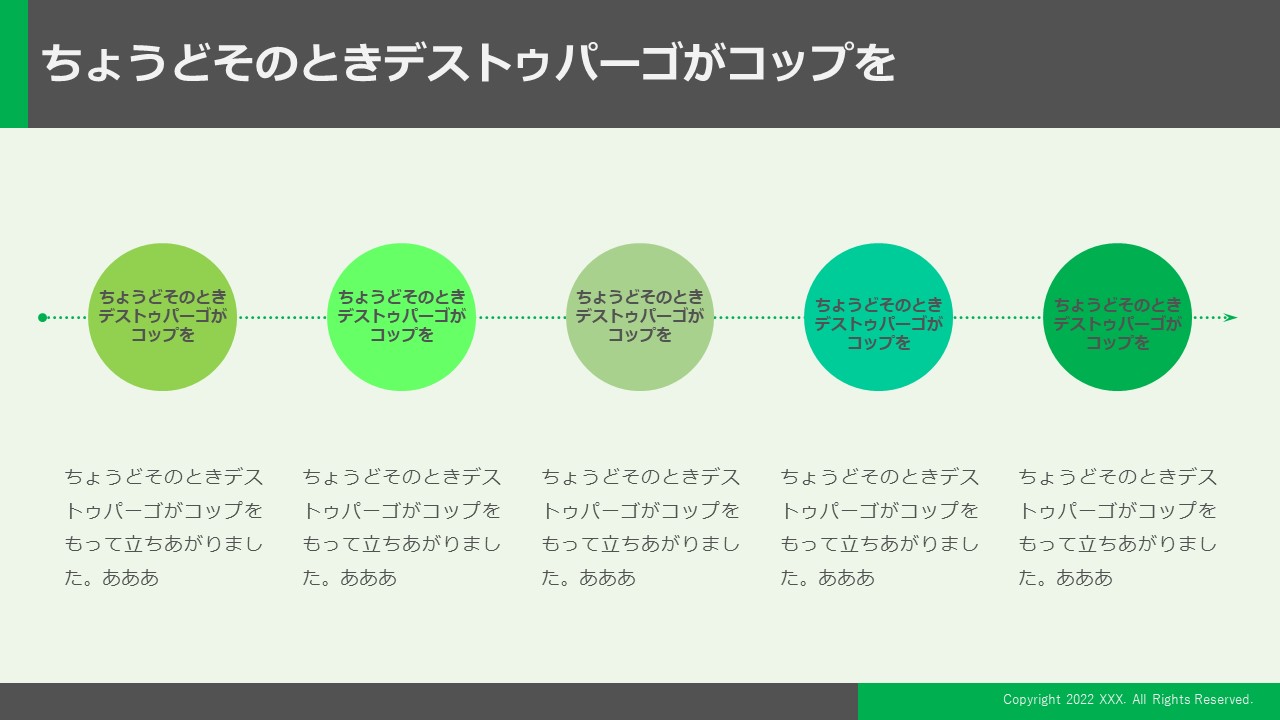 ちょうどそのときデストゥパーゴがコップを

ちょうどそのときデストゥパーゴがコップを

ちょうどそのときデストゥパーゴがコップを

ちょうどそのときデストゥパーゴがコップを

ちょうどそのときデストゥパーゴがコップを

ちょうどそのときデストゥパーゴがコップを

ちょうどそのときデストゥパーゴがコップをもって立ちあがりました。あああ

ちょうどそのときデストゥパーゴがコップをもって立ちあがりました。あああ

ちょうどそのときデストゥパーゴがコップをもって立ちあがりました。あああ

ちょうどそのときデストゥパーゴがコップをもって立ちあがりました。あああ

ちょうどそのときデストゥパーゴがコップをもって立ちあがりました。あああ

Copyright 2022 XXX. All Rights Reserved.